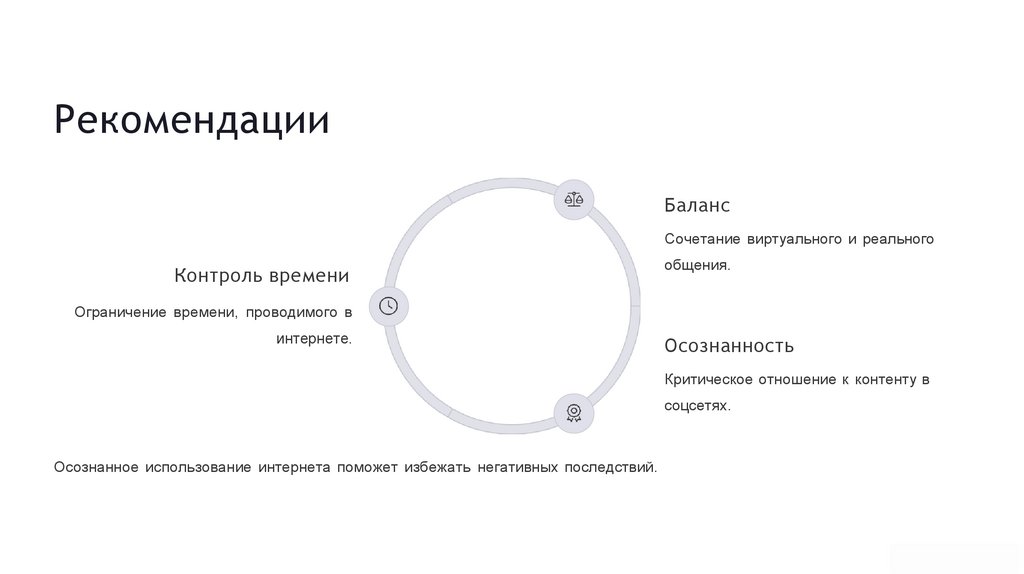 Рекомендации

Контроль времени

Ограничение времени, проводимого в интернете.

Баланс

Сочетание виртуального и реального общения.

Осознанность

Критическое отношение к контенту в соцсетях.

Осознанное использование интернета поможет избежать негативных последствий.